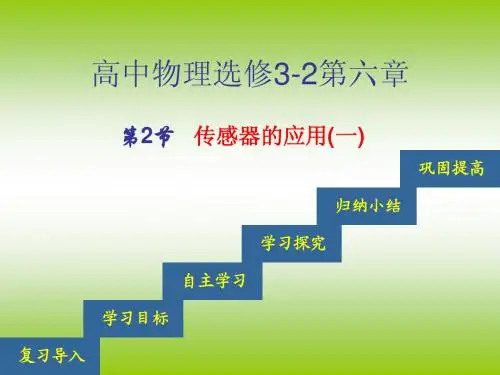 高中物理选修3-2第六章

第2节　传感器的应用(一)

巩固提高

归纳小结

学习探究

自主学习

学习目标

复习导入